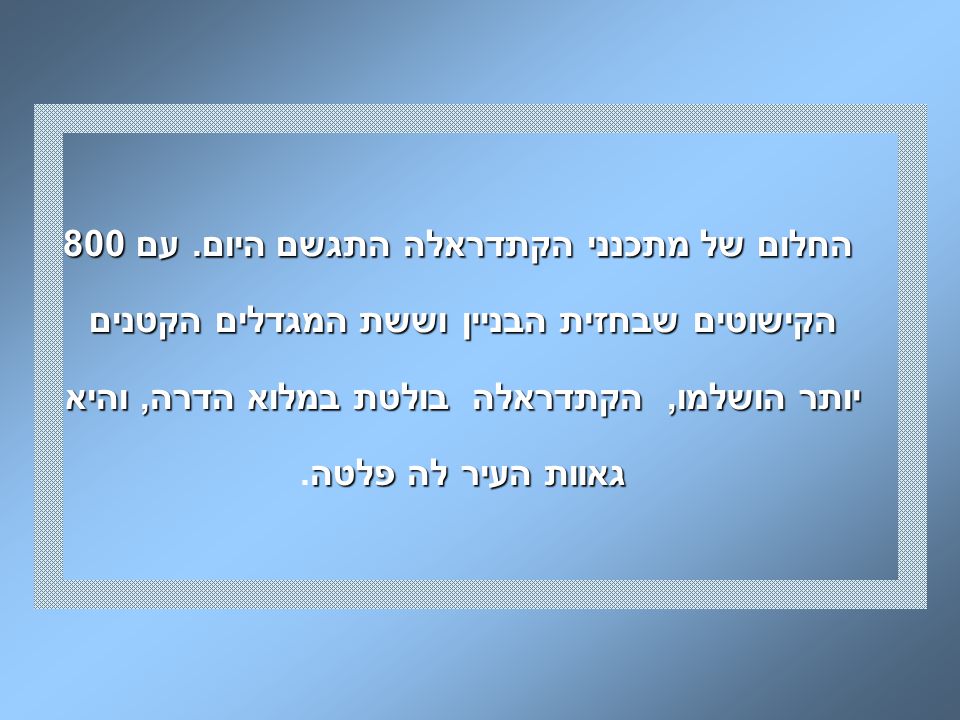 החלום של מתכנני הקתדראלה התגשם היום. עם 800 הקישוטים שבחזית הבניין וששת המגדלים הקטנים יותר הושלמו, הקתדראלה בולטת במלוא הדרה, והיא גאוות העיר לה פלטה.